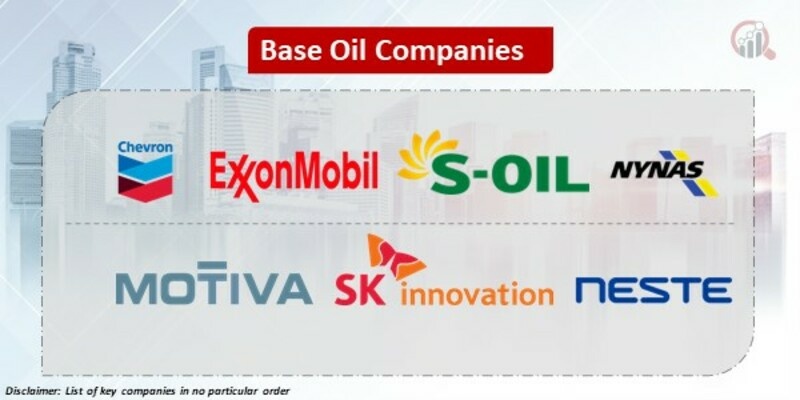 Base Oil Companies

Chevron

ExxonMobil

S-OIL

NYNAS

MOTIVA

SK innovation

NESTE

Disclaimer: List of key companies in no particular order